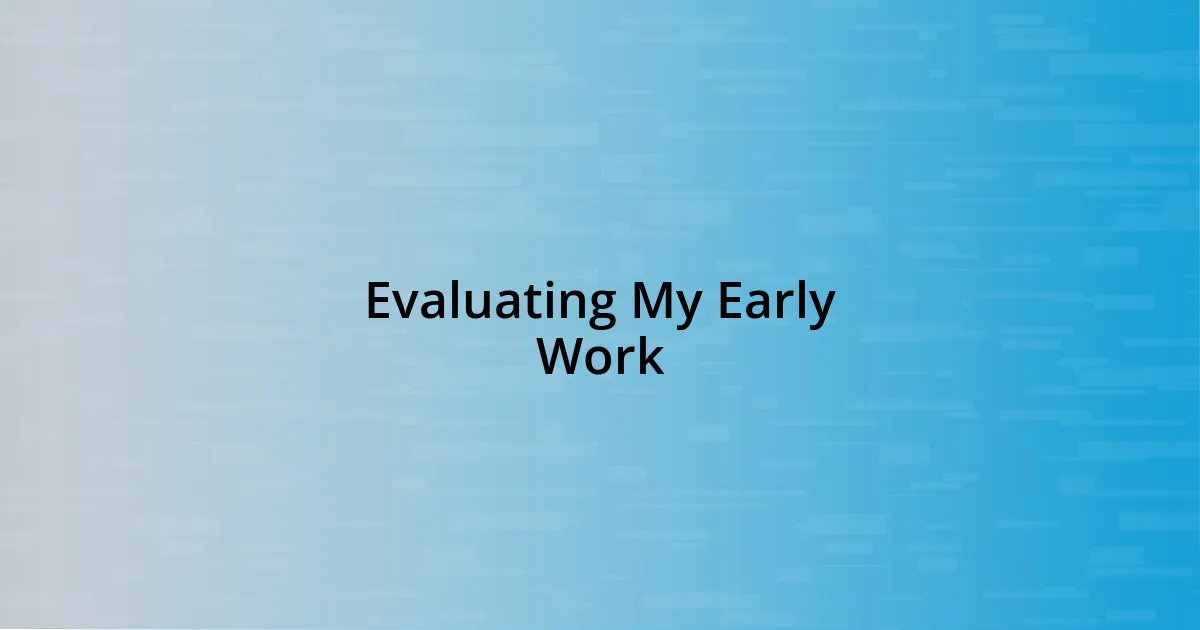 Evaluating My Early Work